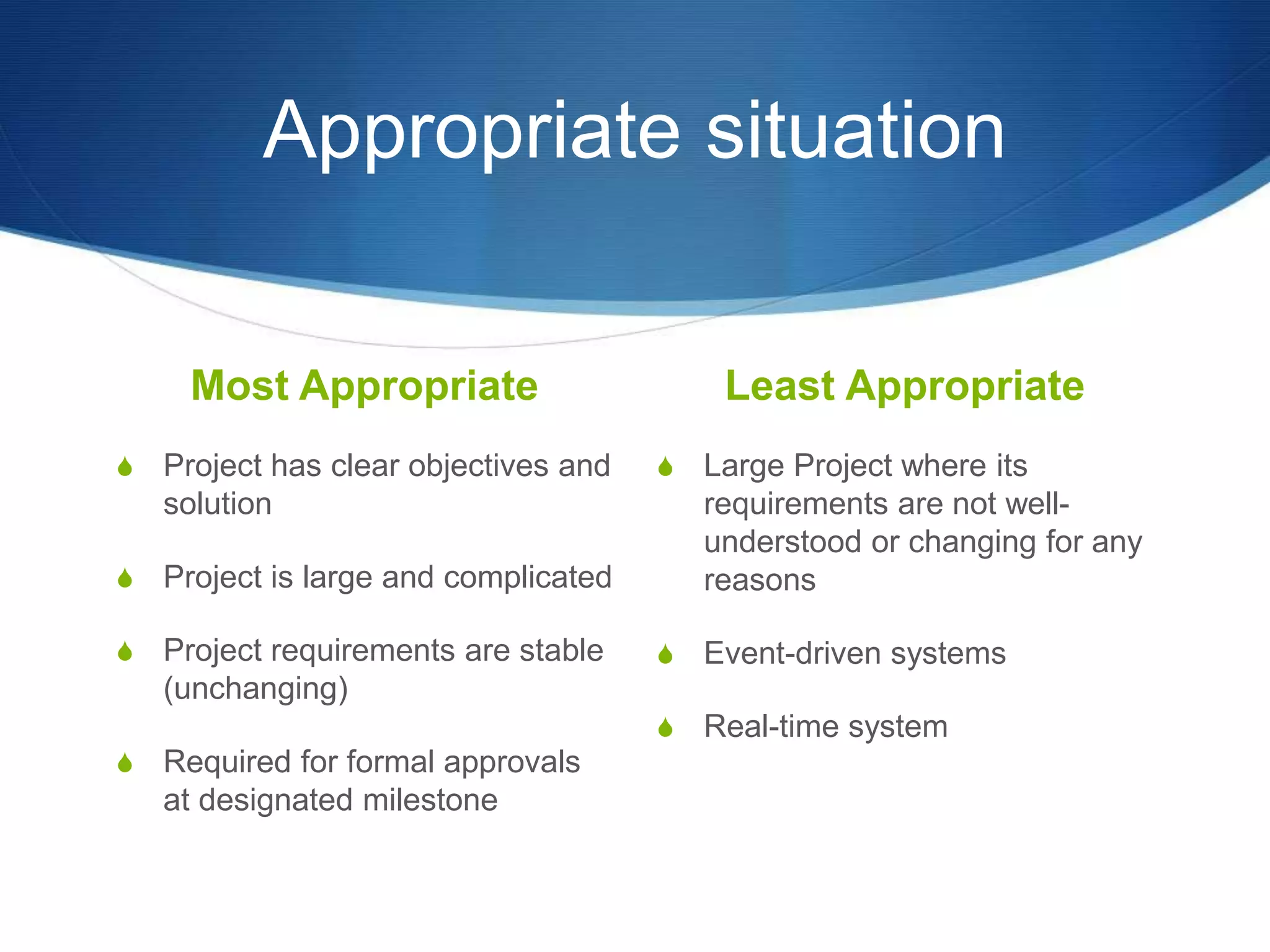 Appropriate situation

Most Appropriate

Project has clear objectives and solution

Project is large and complicated

Project requirements are stable (unchanging)

Required for formal approvals at designated milestone

Least Appropriate

Large Project where its requirements are not well-understood or changing for any reasons

Event-driven systems

Real-time system